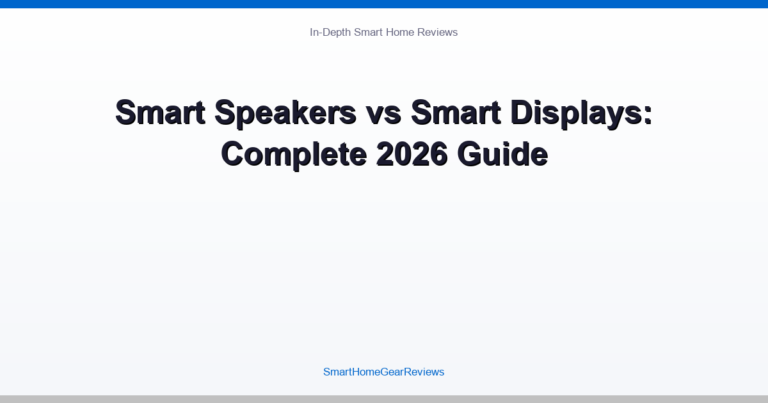 In-Depth Smart Home Reviews

Smart Speakers vs Smart Displays: Complete 2026 Guide

SmartHomeGearReviews